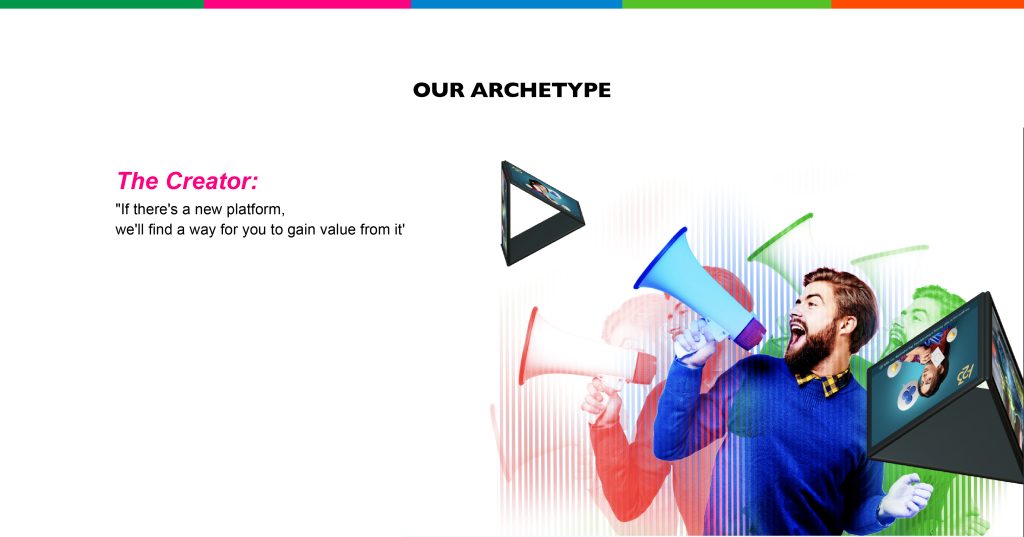 OUR ARCHETYPE

The Creator:

"If there's a new platform,
we'll find a way for you to gain value from it'